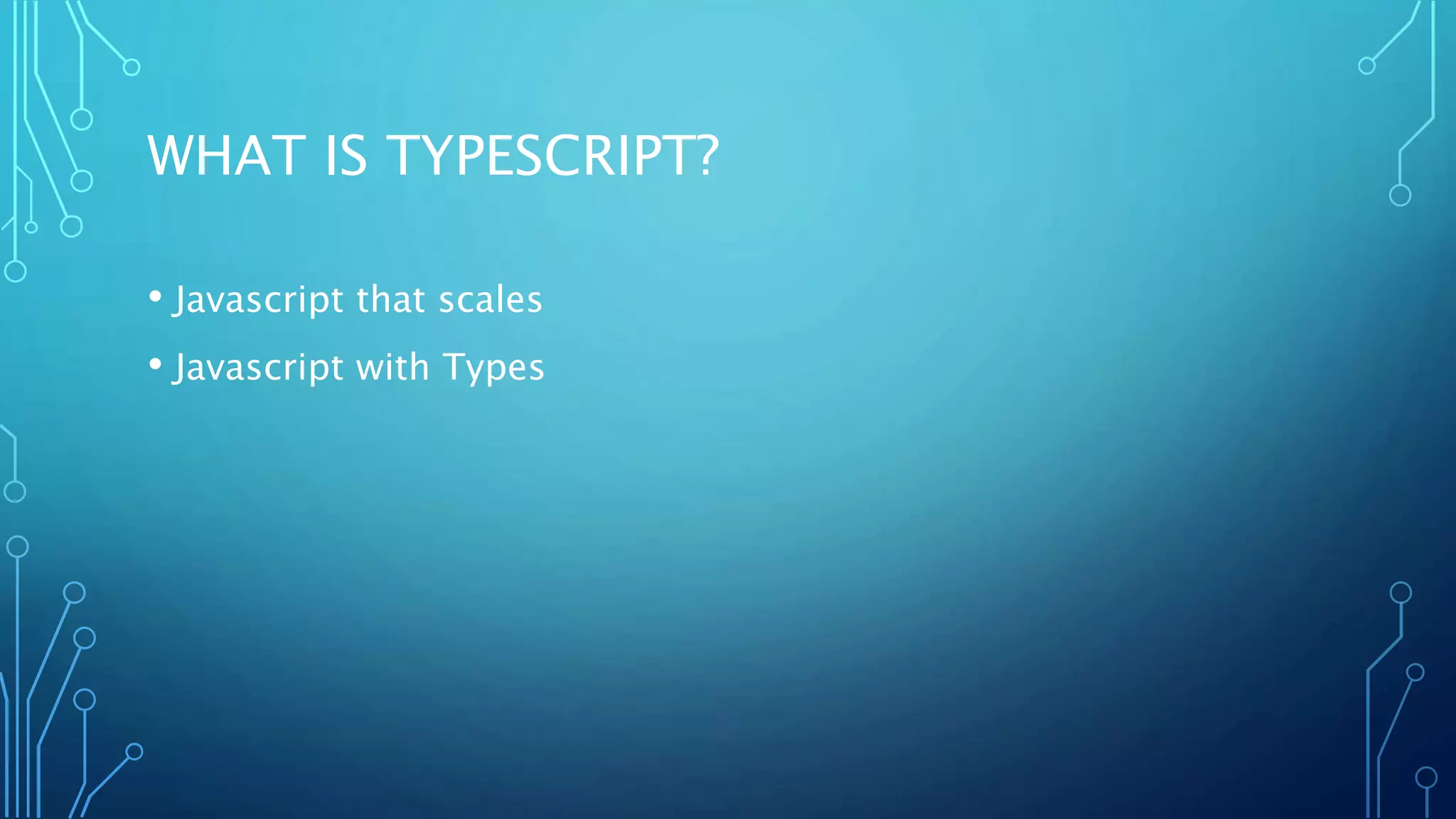 WHAT IS TYPESCRIPT?

• Javascript that scales

• Javascript with Types